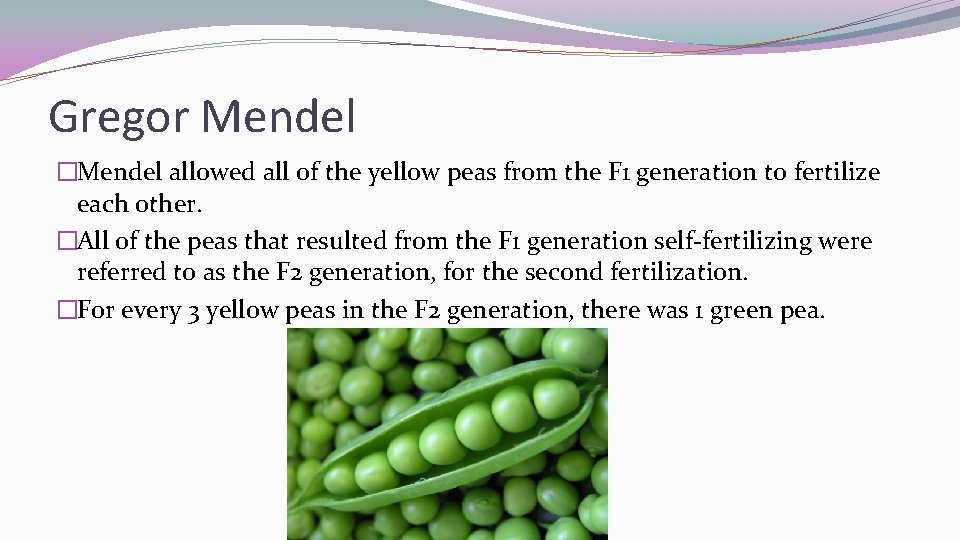 Gregor Mendel

□Mendel allowed all of the yellow peas from the F1 generation to fertilize each other.

□All of the peas that resulted from the F1 generation self-fertilizing were referred to as the F2 generation, for the second fertilization.

□For every 3 yellow peas in the F2 generation, there was 1 green pea.